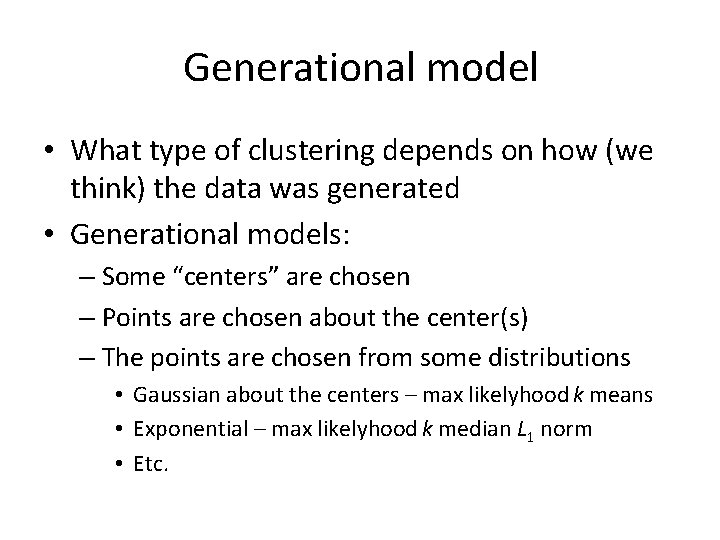 Generational model

• What type of clustering depends on how (we think) the data was generated
• Generational models:
– Some “centers” are chosen
– Points are chosen about the center(s)
– The points are chosen from some distributions
• Gaussian about the centers – max likelyhood $k$ means
• Exponential – max likelyhood $k$ median $L_1$ norm
• Etc.